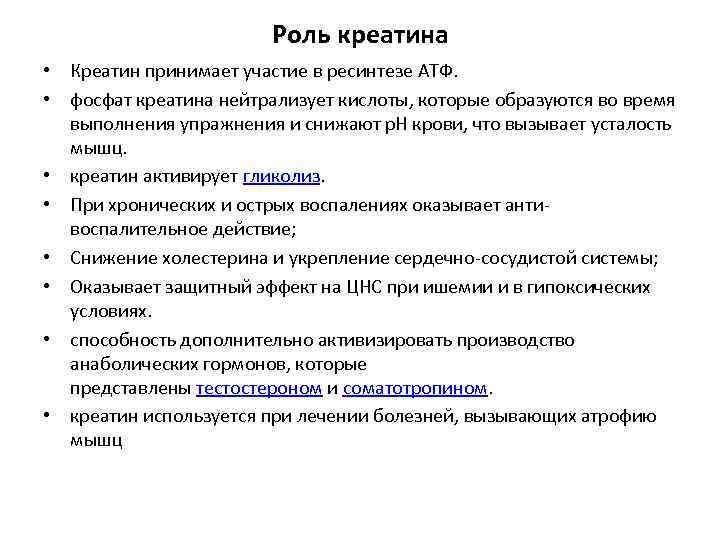 Роль креатина

• Креатин принимает участие в ресинтезе АТФ.
• фосфат креатина нейтрализует кислоты, которые образуются во время выполнения упражнения и снижают pH крови, что вызывает усталость мышц.
• креатин активирует гликолиз.
• При хронических и острых воспалениях оказывает анти-воспалительное действие;
• Снижение холестерина и укрепление сердечно-сосудистой системы;
• Оказывает защитный эффект на ЦНС при ишемии и в гипоксических условиях.
• способность дополнительно активизировать производство анаболических гормонов, которые представлены тестостероном и соматотропином.
• креатин используется при лечении болезней, вызывающих атрофию мышц